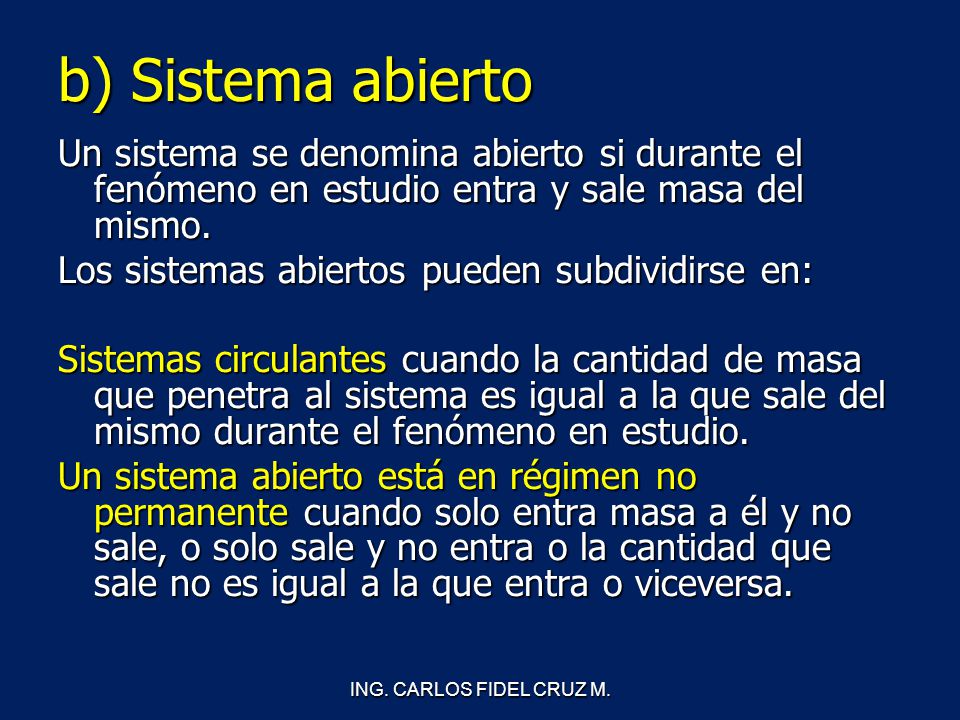 b) Sistema abierto

Un sistema se denomina abierto si durante el fenómeno en estudio entra y sale masa del mismo.

Los sistemas abiertos pueden subdividirse en:

Sistemas circulantes cuando la cantidad de masa que penetra al sistema es igual a la que sale del mismo durante el fenómeno en estudio.

Un sistema abierto está en régimen no permanente cuando solo entra masa a él y no sale, o solo sale y no entra o la cantidad que sale no es igual a la que entra o viceversa.

ING. CARLOS FIDEL CRUZ M.